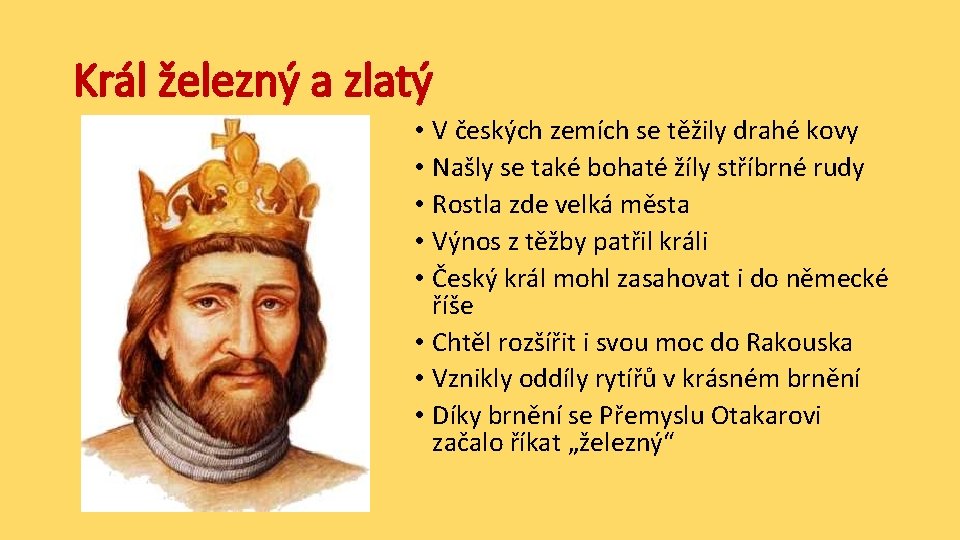 Král železný a zlatý

• V českých zemích se těžily drahé kovy
• Našly se také bohaté žíly stříbrné rudy
• Rostla zde velká města
• Výnos z těžby patřil králi
• Český král mohl zasahovat i do německé říše
• Chtěl rozšířit i svou moc do Rakouska
• Vznikly oddíly rytířů v krásném brnění
• Díky brnění se Přemyslu Otakarovi začalo říkat „železný“